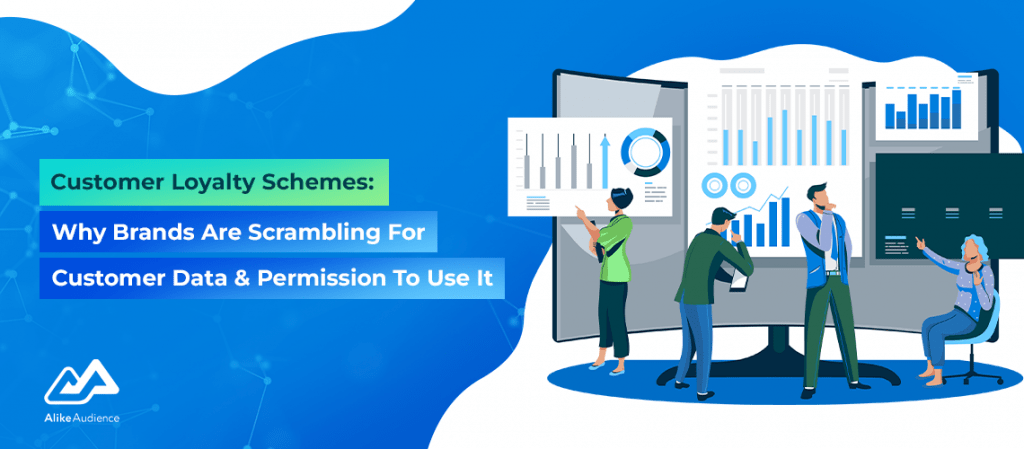 Customer Loyalty Schemes:
Why Brands Are Scrambling For
Customer Data & Permission To Use It

Alike Audience